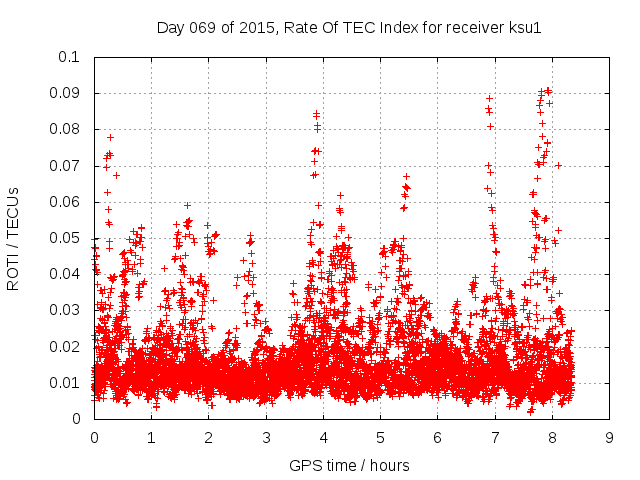 Day 069 of 2015, Rate Of TEC Index for receiver ksu1

ROTI / TECUs

0.1
0.09
0.08
0.07
0.06
0.05
0.04
0.03
0.02
0.01
0

0 1 2 3 4 5 6 7 8 9

GPS time / hours